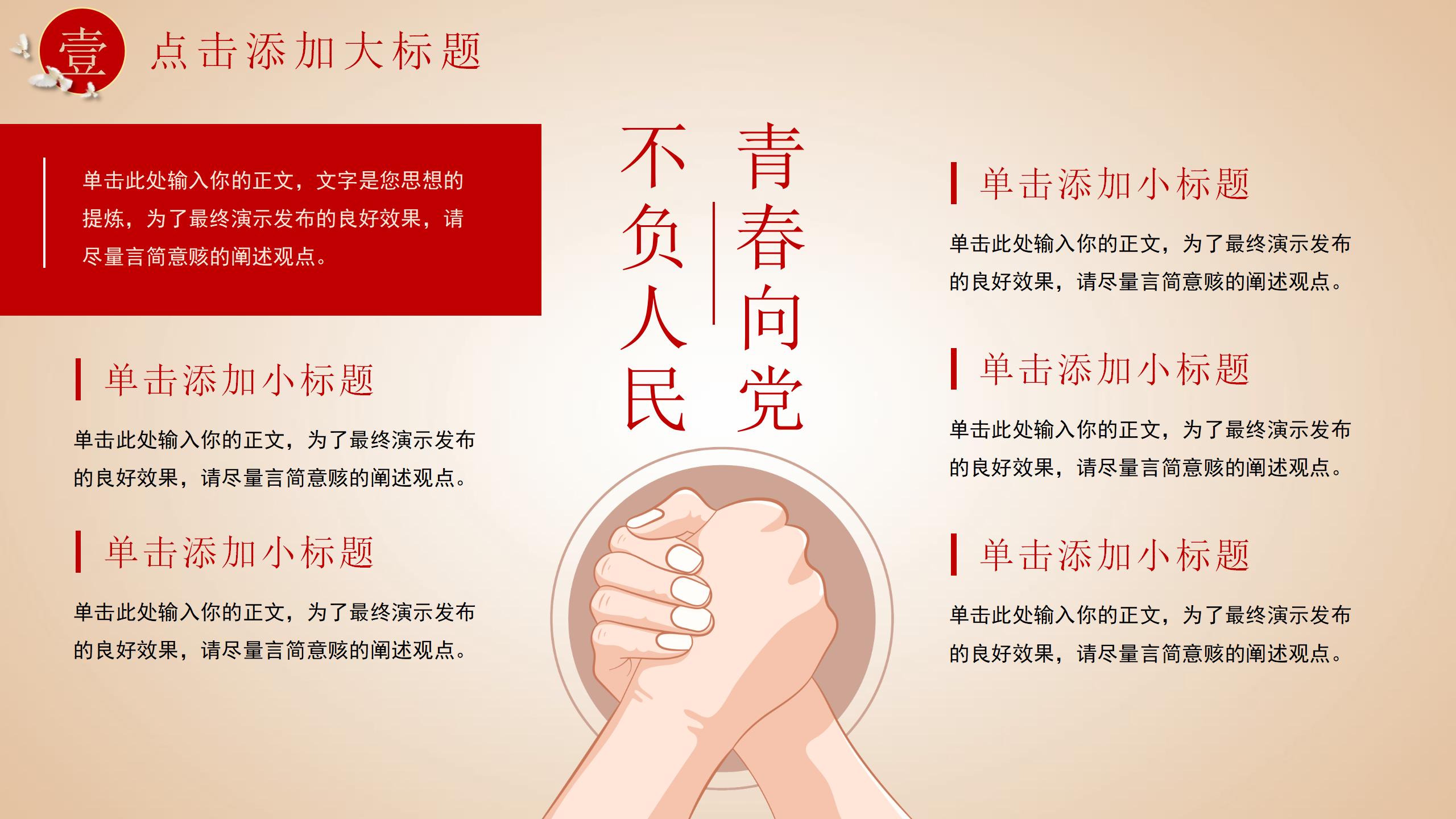 壹 点击添加大标题

单击此处输入你的正文，文字是您思想的提炼，为了最终演示发布的良好效果，请尽量言简意赅的阐述观点。

单击添加小标题

单击此处输入你的正文，为了最终演示发布的良好效果，请尽量言简意赅的阐述观点。

单击添加小标题

单击此处输入你的正文，为了最终演示发布的良好效果，请尽量言简意赅的阐述观点。

青春向党

不负人民

单击添加小标题

单击此处输入你的正文，为了最终演示发布的良好效果，请尽量言简意赅的阐述观点。

单击添加小标题

单击此处输入你的正文，为了最终演示发布的良好效果，请尽量言简意赅的阐述观点。

单击添加小标题

单击此处输入你的正文，为了最终演示发布的良好效果，请尽量言简意赅的阐述观点。